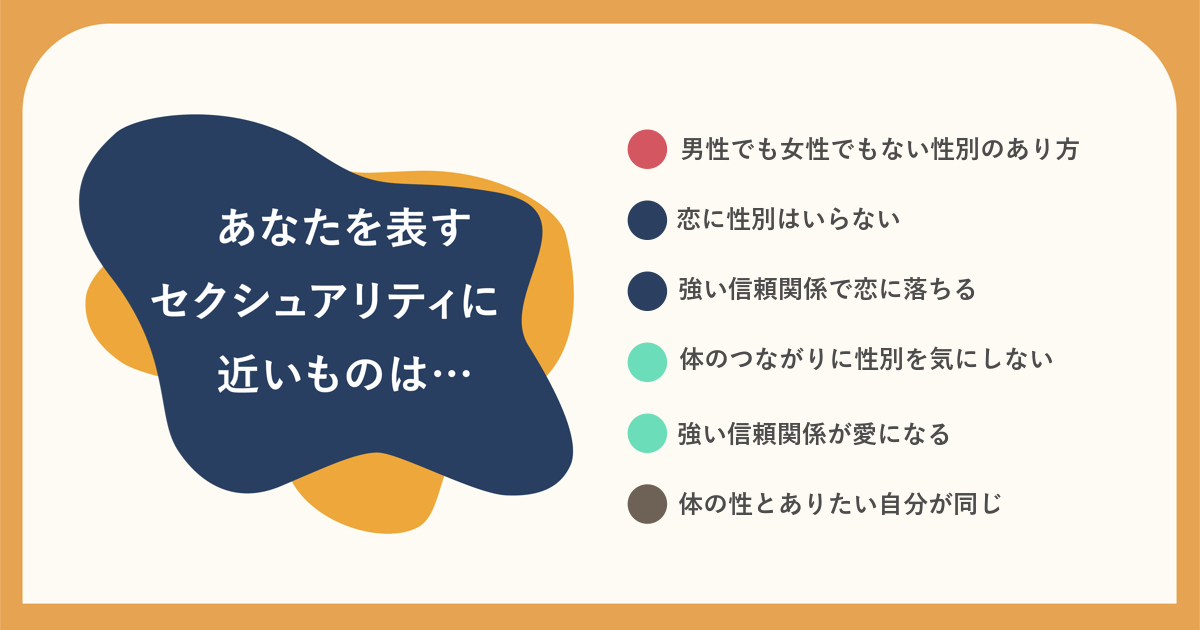 あなたを表す
セクシュアリティに
近いものは…

男性でも女性でもない性別のあり方

恋に性別はいらない

強い信頼関係で恋に落ちる

体のつながりに性別を気にしない

強い信頼関係が愛になる

体の性とありたい自分が同じ